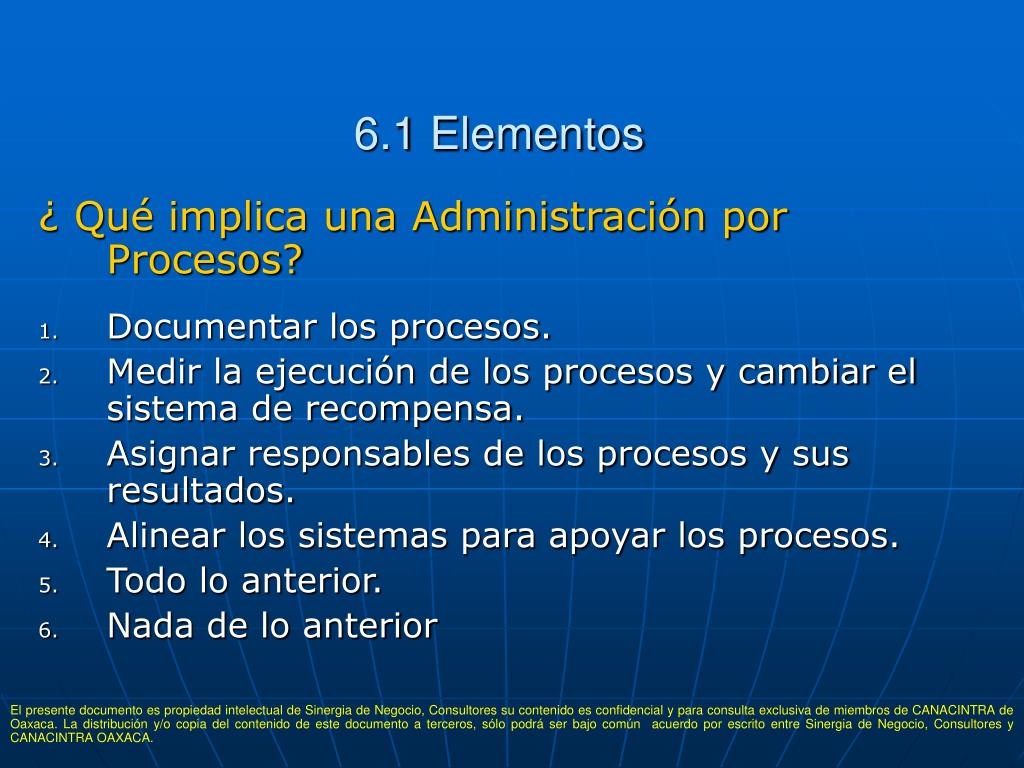 6.1 Elementos

¿ Qué implica una Administración por Procesos?

1. Documentar los procesos.
2. Medir la ejecución de los procesos y cambiar el sistema de recompensa.
3. Asignar responsables de los procesos y sus resultados.
4. Alinear los sistemas para apoyar los procesos.
5. Todo lo anterior.
6. Nada de lo anterior

El presente documento es propiedad intelectual de Sinergia de Negocio, Consultores su contenido es confidencial y para consulta exclusiva de miembros de CANACINTRA de Oaxaca. La distribución y/o copia del contenido de este documento a terceros, sólo podrá ser bajo común acuerdo por escrito entre Sinergia de Negocio, Consultores y CANACINTRA OAXACA.